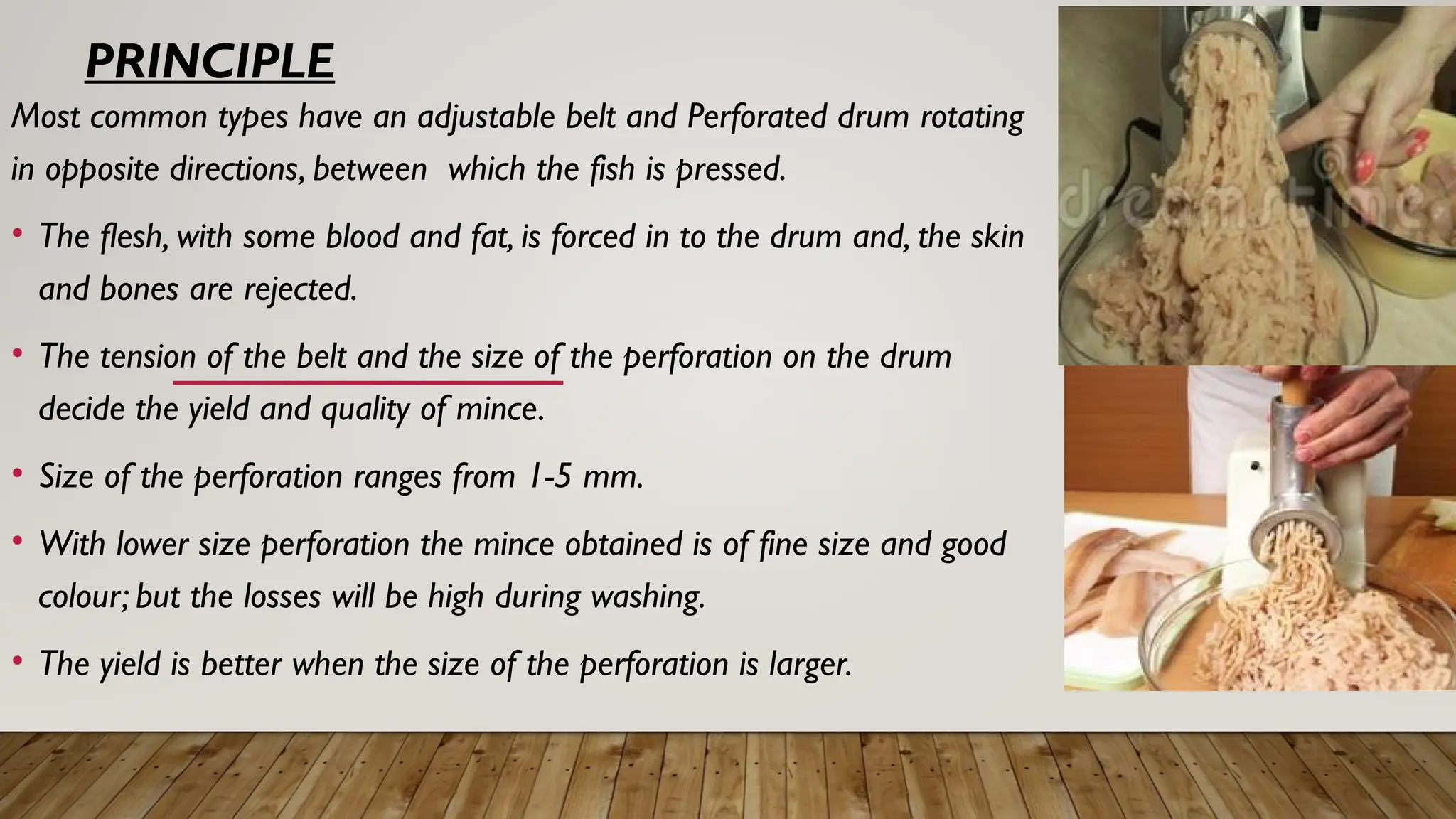 PRINCIPLE

Most common types have an adjustable belt and Perforated drum rotating in opposite directions, between which the fish is pressed.

• The flesh, with some blood and fat, is forced in to the drum and, the skin and bones are rejected.

• The tension of the belt and the size of the perforation on the drum decide the yield and quality of mince.

• Size of the perforation ranges from 1-5 mm.

• With lower size perforation the mince obtained is of fine size and good colour; but the losses will be high during washing.

• The yield is better when the size of the perforation is larger.

dreamstime